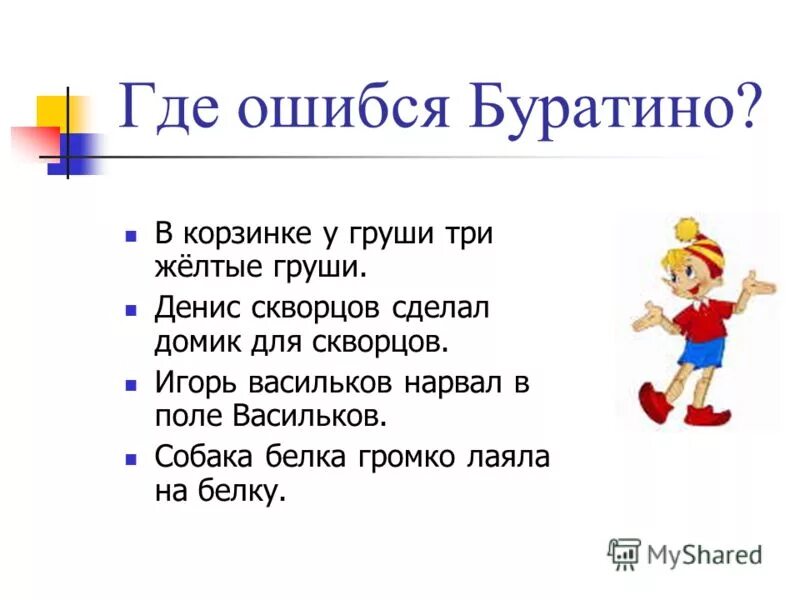 Где ошибся Буратино?

- В корзинке у груши три жёлтые груши.
- Денис скворцов сделал домик для скворцов.
- Игорь васильков нарвал в поле Васильков.
- Собака белка громко лаяла на белку.

MyShared